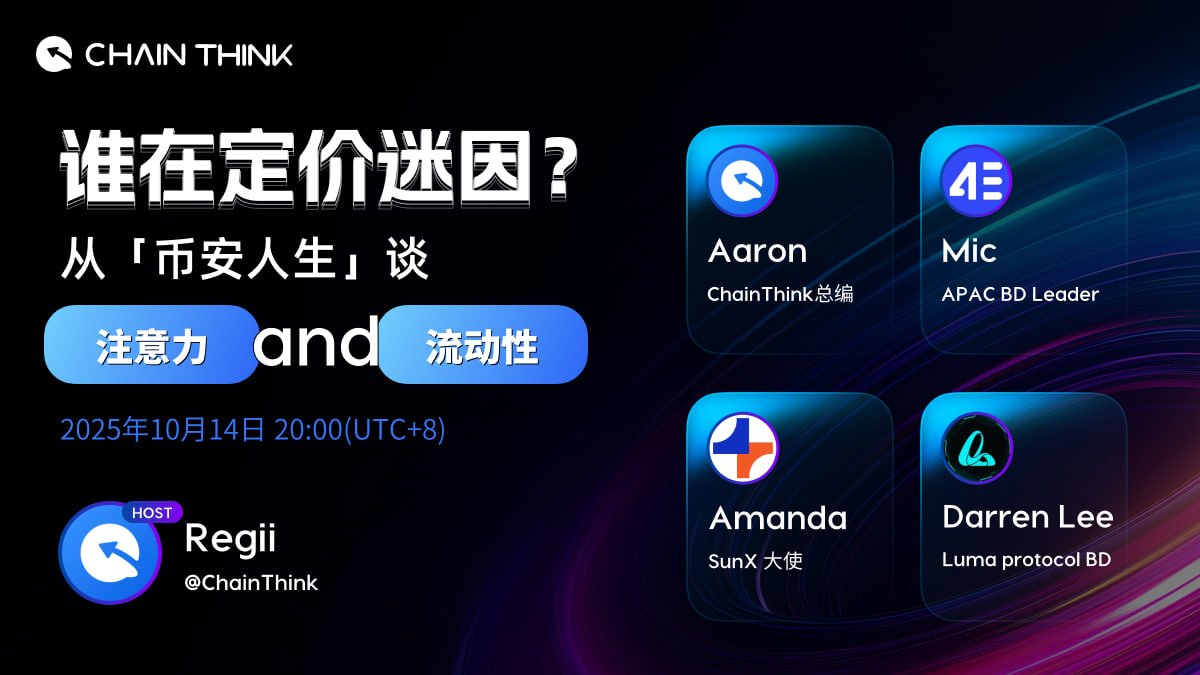 CHAIN THINK

谁在定价迷因？
从「币安人生」谈
注意力 and 流动性

2025年10月14日 20:00(UTC+8)

HOST
Regii
@ChainThink

Aaron
ChainThink总编

Mic
APAC BD Leader

Amanda
SunX 大使

Darren Lee
Luma protocol BD